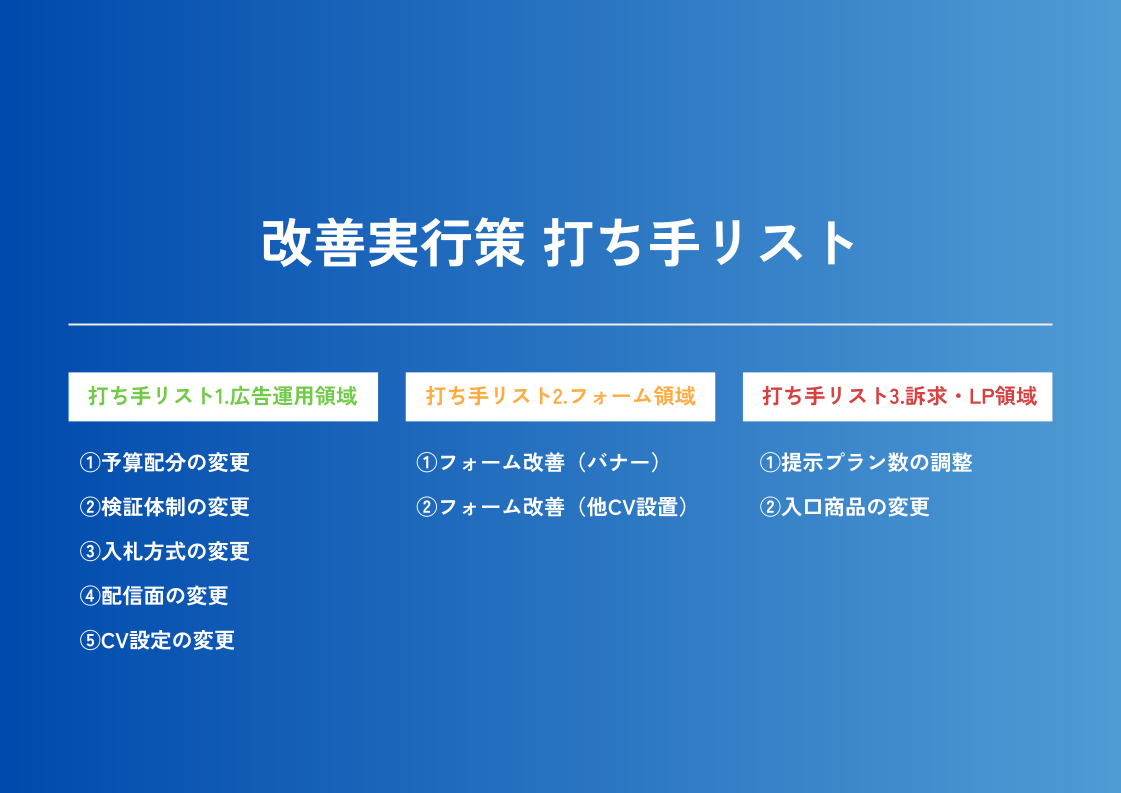 改善実行策 打ち手リスト

打ち手リスト1.広告運用領域

①予算配分の変更
②検証体制の変更
③入札方式の変更
④配信面の変更
⑤CV設定の変更

打ち手リスト2.フォーム領域

①フォーム改善（バナー）
②フォーム改善（他CV設置）

打ち手リスト3.訴求・LP領域

①提示プラン数の調整
②入口商品の変更